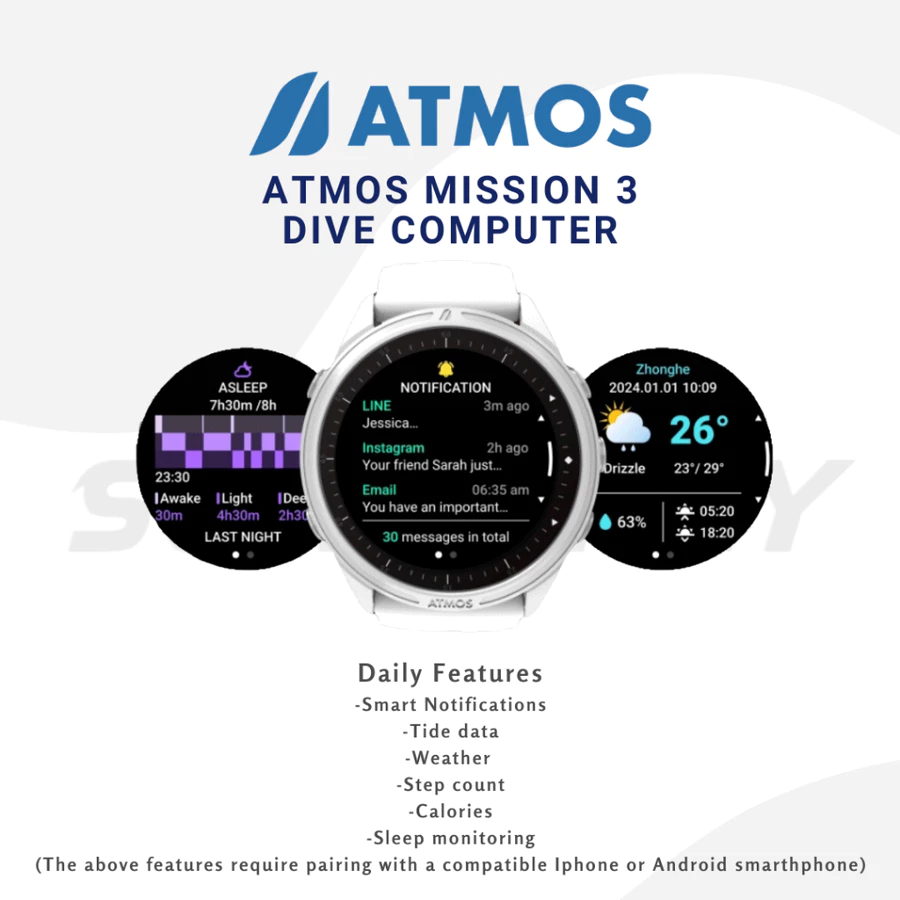 ATMOS

ATMOS MISSION 3
DIVE COMPUTER

ASLEEP
7h30m /8h
23:30
Awake 30m
Light 4h30m
Dee 2h30
LAST NIGHT

NOTIFICATION
LINE 3m ago
Jessica...
Instagram 2h ago
Your friend Sarah just...
Email 06:35 am
You have an important...
30 messages in total

ATMOS

Zhonghe
2024.01.01 10:09
26°
Drizzle 23°/ 29°
63%
05:20
18:20

Daily Features
-Smart Notifications
-Tide data
-Weather
-Step count
-Calories
-Sleep monitoring
(The above features require pairing with a compatible Iphone or Android smarthphone)